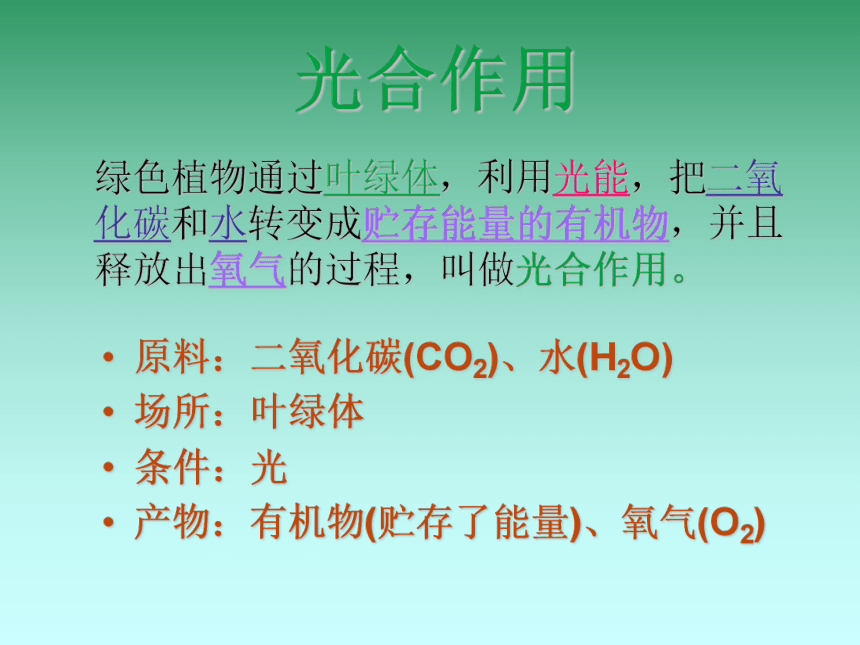 光合作用

绿色植物通过叶绿体，利用光能，把二氧化碳和水转变成贮存能量的有机物，并且释放出氧气的过程，叫做光合作用。

• 原料：二氧化碳($CO_2$)、水($H_2O$)
• 场所：叶绿体
• 条件：光
• 产物：有机物(贮存了能量)、氧气($O_2$)